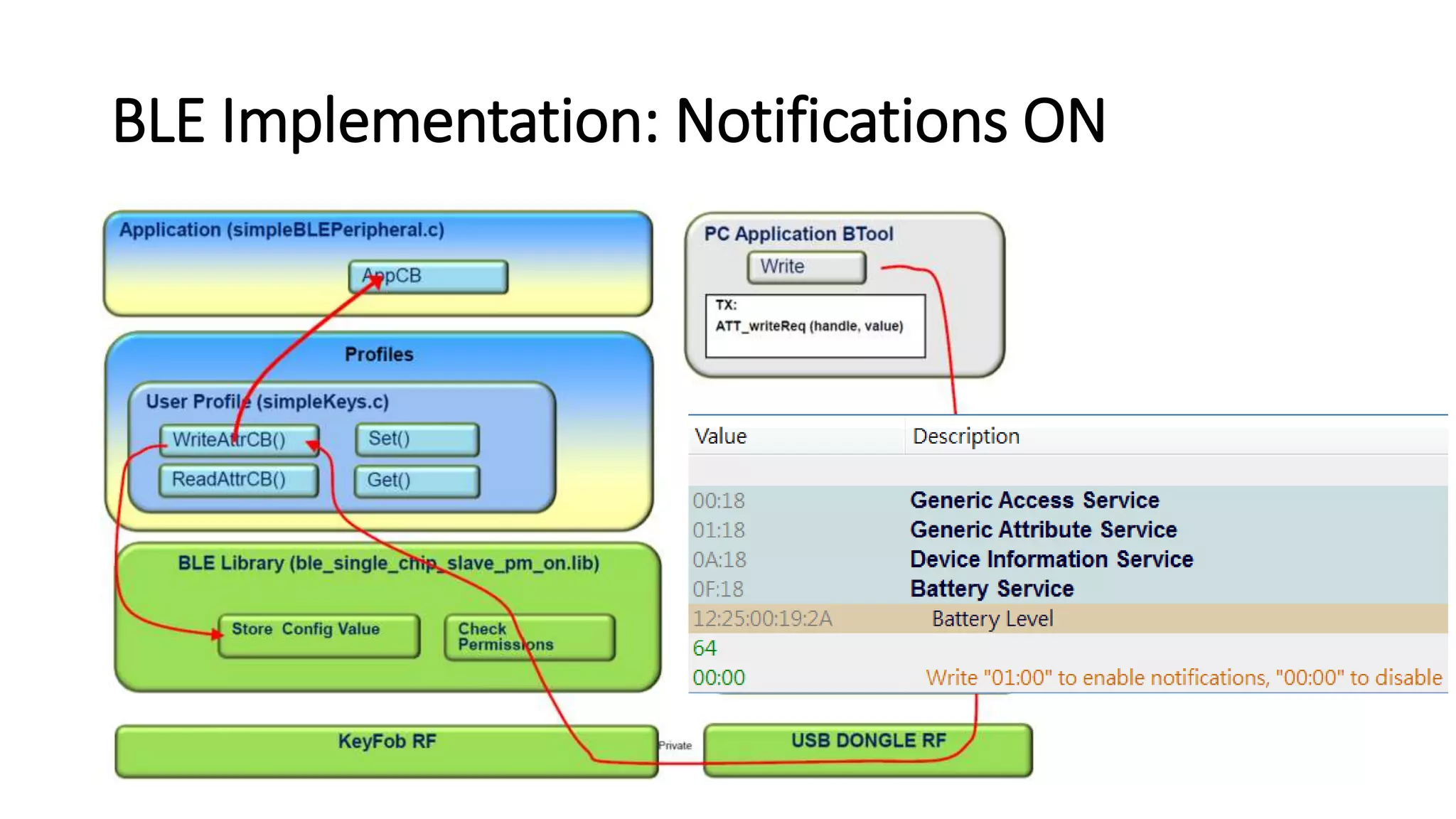 BLE Implementation: Notifications ON

Application (simpleBLEPeripheral.c)

AppCB

Profiles

User Profile (simpleKeys.c)

WriteAttrCB()

Set()

ReadAttrCB()

Get()

BLE Library (ble_single_chip_slave_pm_on.lib)

Store Config Value

Check Permissions

KeyFob RF

Private

PC Application BTool

Write

TX:
ATT_writeReq (handle, value)

| Value | Description |
|---|---|
| 00:18 | Generic Access Service |
| 01:18 | Generic Attribute Service |
| 0A:18 | Device Information Service |
| 0F:18 | Battery Service |
| 12:25:00:19:2A | Battery Level |
| 64 | |
| 00:00 | Write "01:00" to enable notifications, "00:00" to disable |

USB DONGLE RF